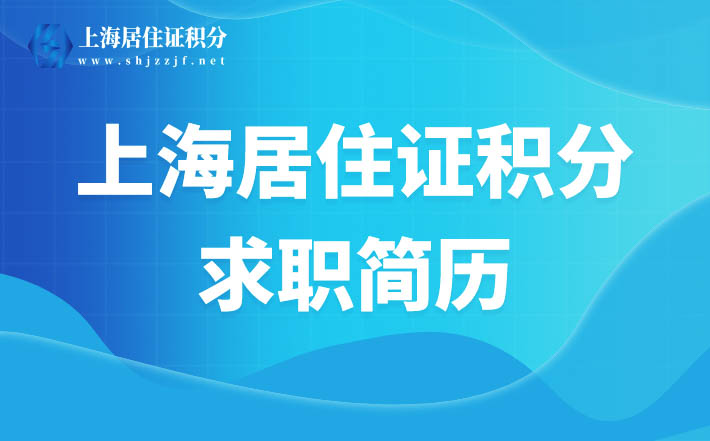 上海居住证积分
www.shjzzjf.net

上海居住证积分
求职简历